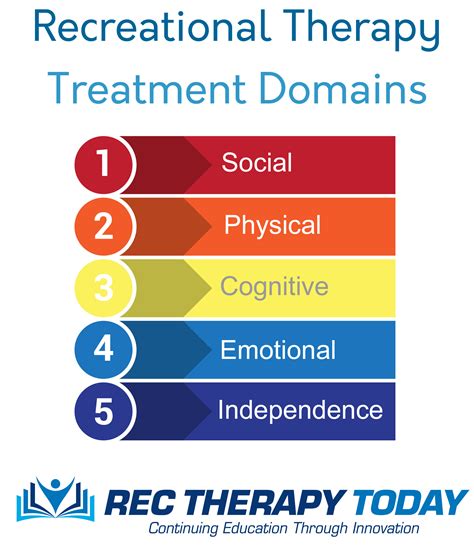 Recreational Therapy
Treatment Domains

1 Social

2 Physical

3 Cognitive

4 Emotional

5 Independence

REC THERAPY TODAY
Continuing Education Through Innovation